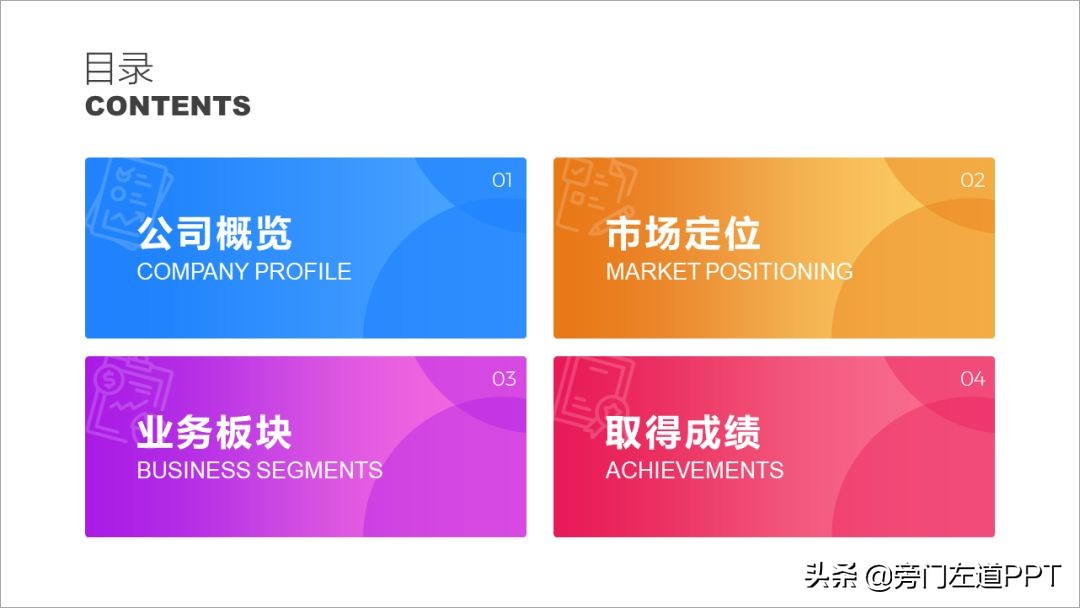 目录
CONTENTS

01
公司概览
COMPANY PROFILE

02
市场定位
MARKET POSITIONING

03
业务板块
BUSINESS SEGMENTS

04
取得成绩
ACHIEVEMENTS

头条 @旁门左道PPT